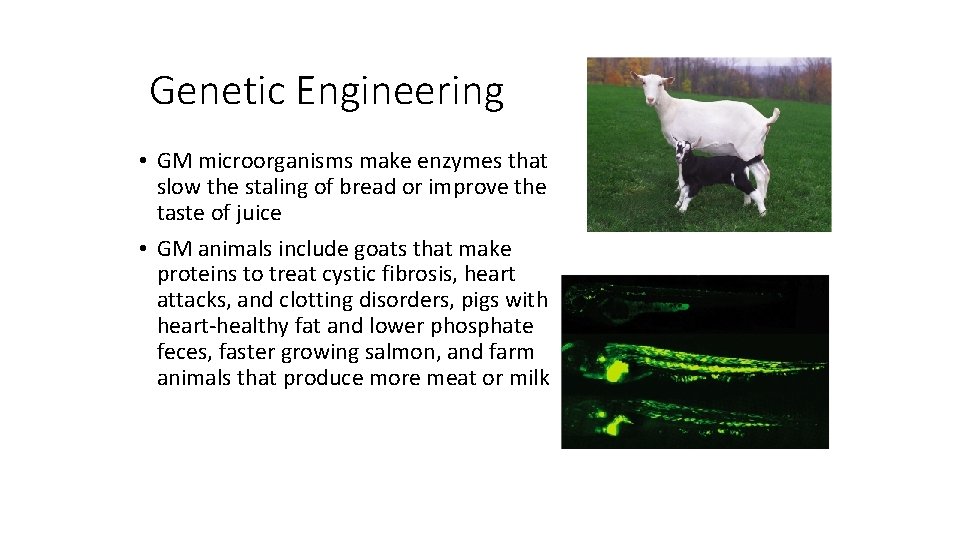 Genetic Engineering

• GM microorganisms make enzymes that slow the staling of bread or improve the taste of juice

• GM animals include goats that make proteins to treat cystic fibrosis, heart attacks, and clotting disorders, pigs with heart-healthy fat and lower phosphate feces, faster growing salmon, and farm animals that produce more meat or milk